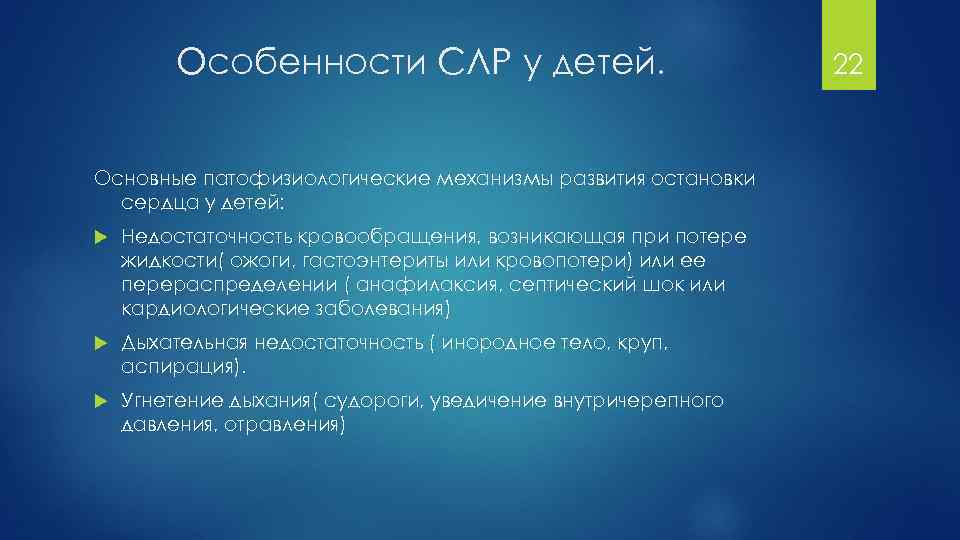 Особенности СЛР у детей.

22

Основные патофизиологические механизмы развития остановки сердца у детей:

Недостаточность кровообращения, возникающая при потере жидкости( ожоги, гастоэнтериты или кровопотери) или ее перераспределении ( анафилаксия, септический шок или кардиологические заболевания)

Дыхательная недостаточность ( инородное тело, круп, аспирация).

Угнетение дыхания( судороги, уведичение внутричерепного давления, отравления)